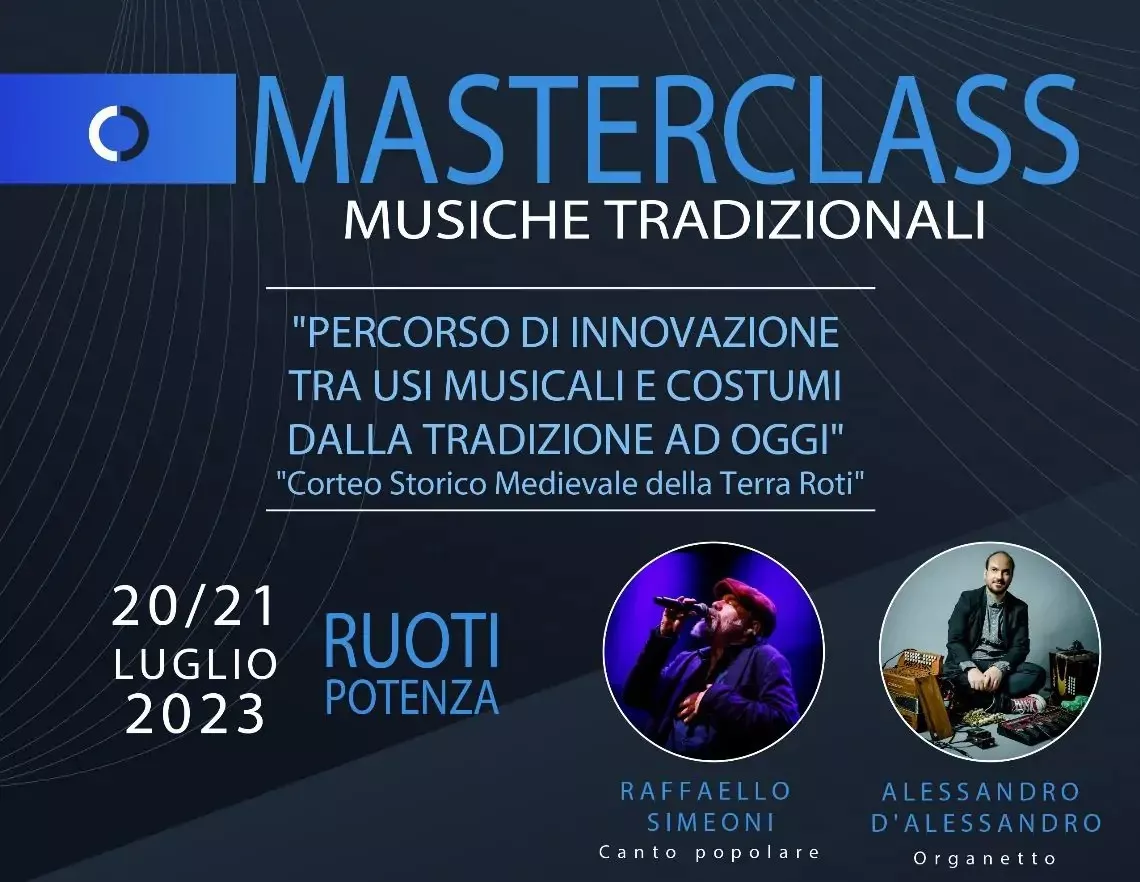 MASTERCLASS
MUSICHE TRADIZIONALI

"PERCORSO DI INNOVAZIONE TRA USI MUSICALI E COSTUMI DALLA TRADIZIONE AD OGGI"
"Corteo Storico Medievale della Terra Roti"

20/21
LUGLIO
2023

RUOTI
POTENZA

RAFFAELLO SIMEONI
Canto popolare

ALESSANDRO D'ALESSANDRO
Organetto